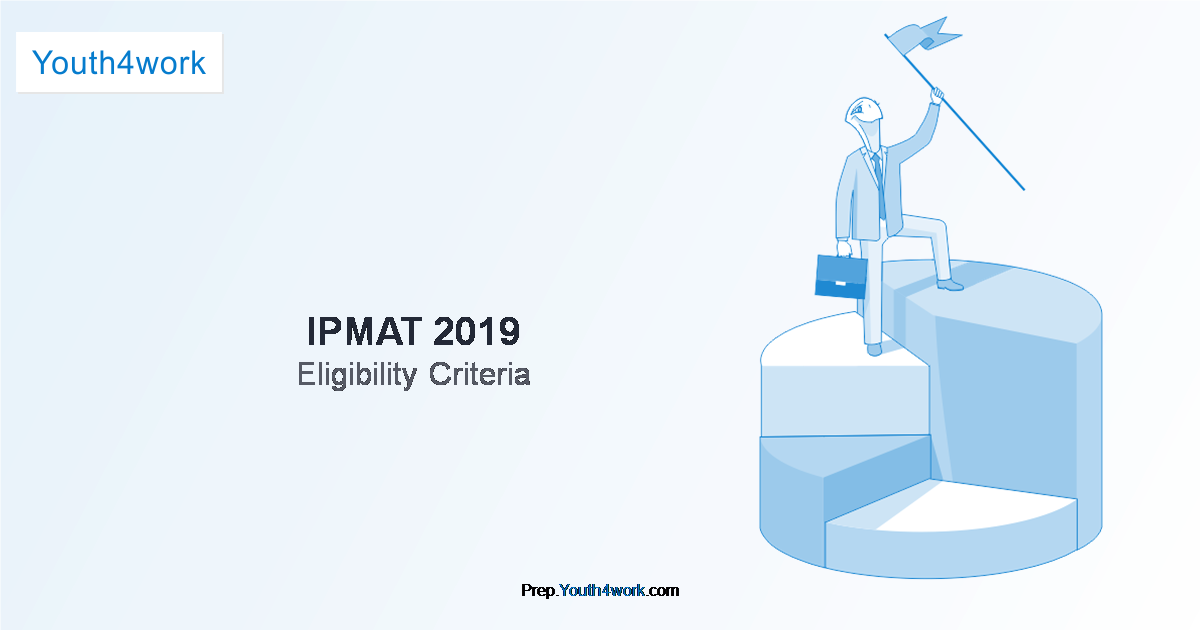 Youth4work

IPMAT 2019
Eligibility Criteria

Prep.Youth4work.com